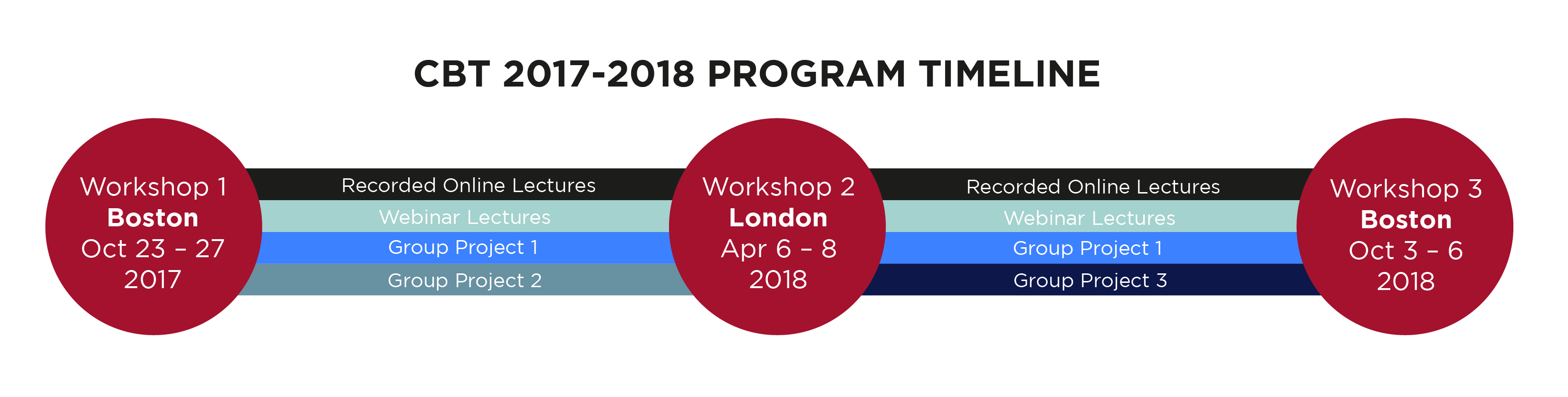 CBT 2017-2018 PROGRAM TIMELINE

Workshop 1
Boston
Oct 23 – 27
2017

Recorded Online Lectures
Webinar Lectures
Group Project 1
Group Project 2

Workshop 2
London
Apr 6 – 8
2018

Recorded Online Lectures
Webinar Lectures
Group Project 1
Group Project 3

Workshop 3
Boston
Oct 3 – 6
2018